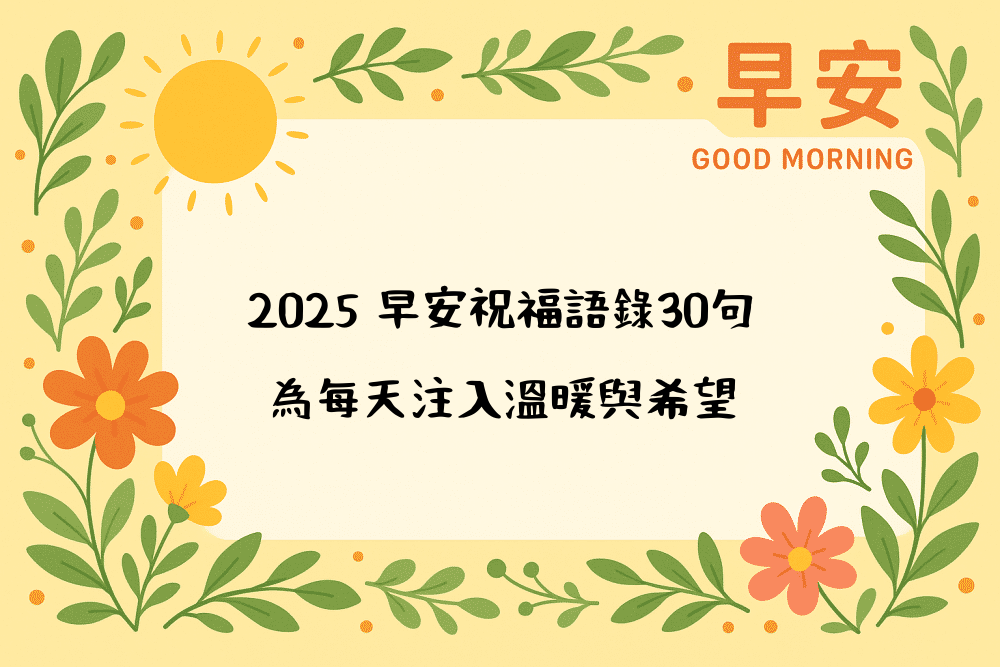 早安
GOOD MORNING

2025 早安祝福語錄30句
為每天注入溫暖與希望